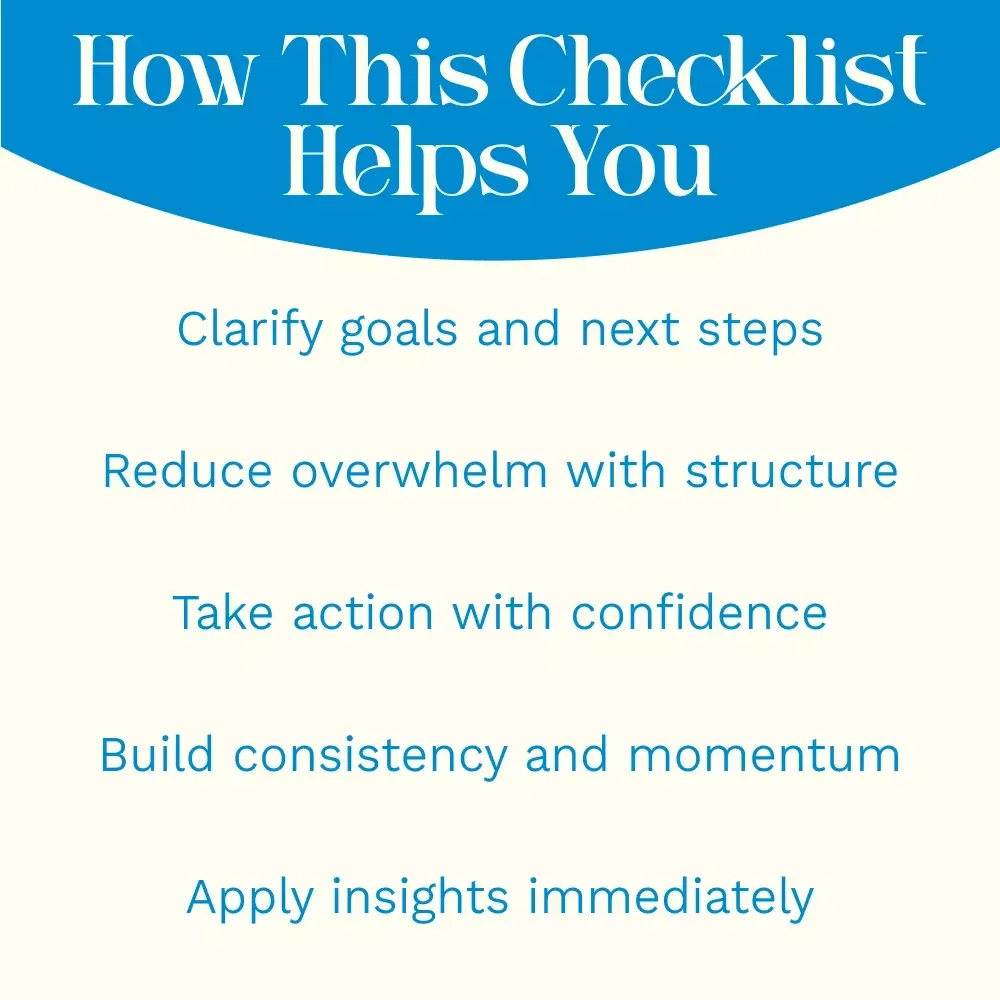 How This Checklist Helps You

Clarify goals and next steps

Reduce overwhelm with structure

Take action with confidence

Build consistency and momentum

Apply insights immediately